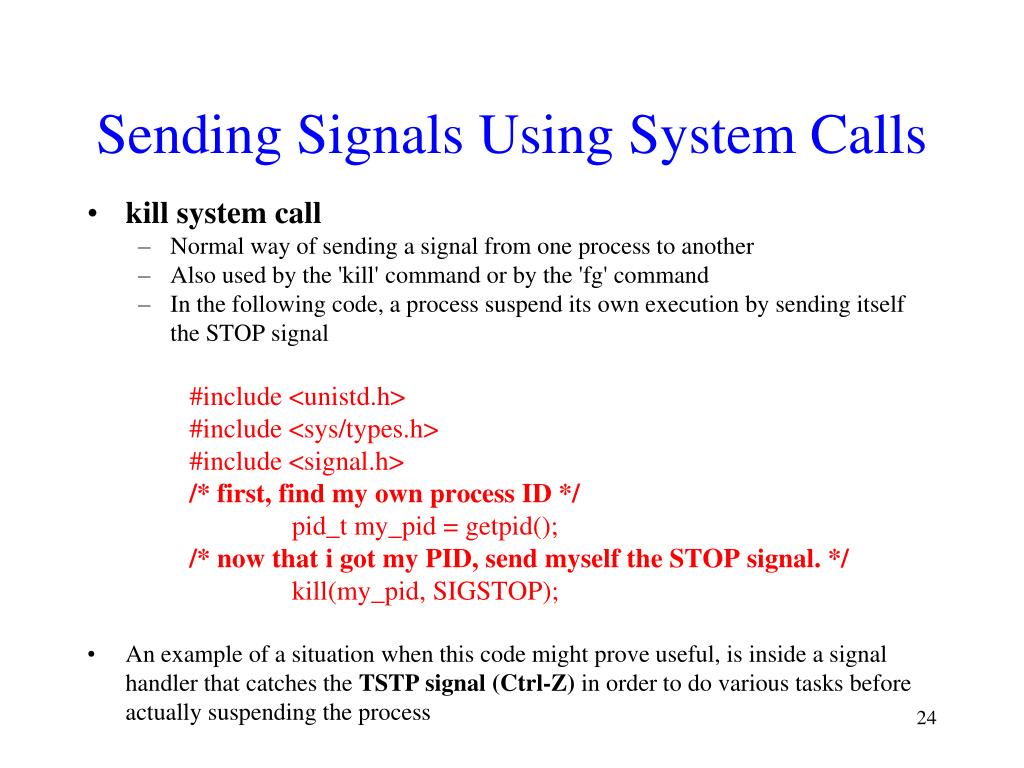 Sending Signals Using System Calls

• kill system call
  – Normal way of sending a signal from one process to another
  – Also used by the 'kill' command or by the 'fg' command
  – In the following code, a process suspend its own execution by sending itself the STOP signal

#include <unistd.h>
#include <sys/types.h>
#include <signal.h>
/* first, find my own process ID */
pid_t my_pid = getpid();
/* now that i got my PID, send myself the STOP signal. */
kill(my_pid, SIGSTOP);

• An example of a situation when this code might prove useful, is inside a signal handler that catches the TSTP signal (Ctrl-Z) in order to do various tasks before actually suspending the process

24